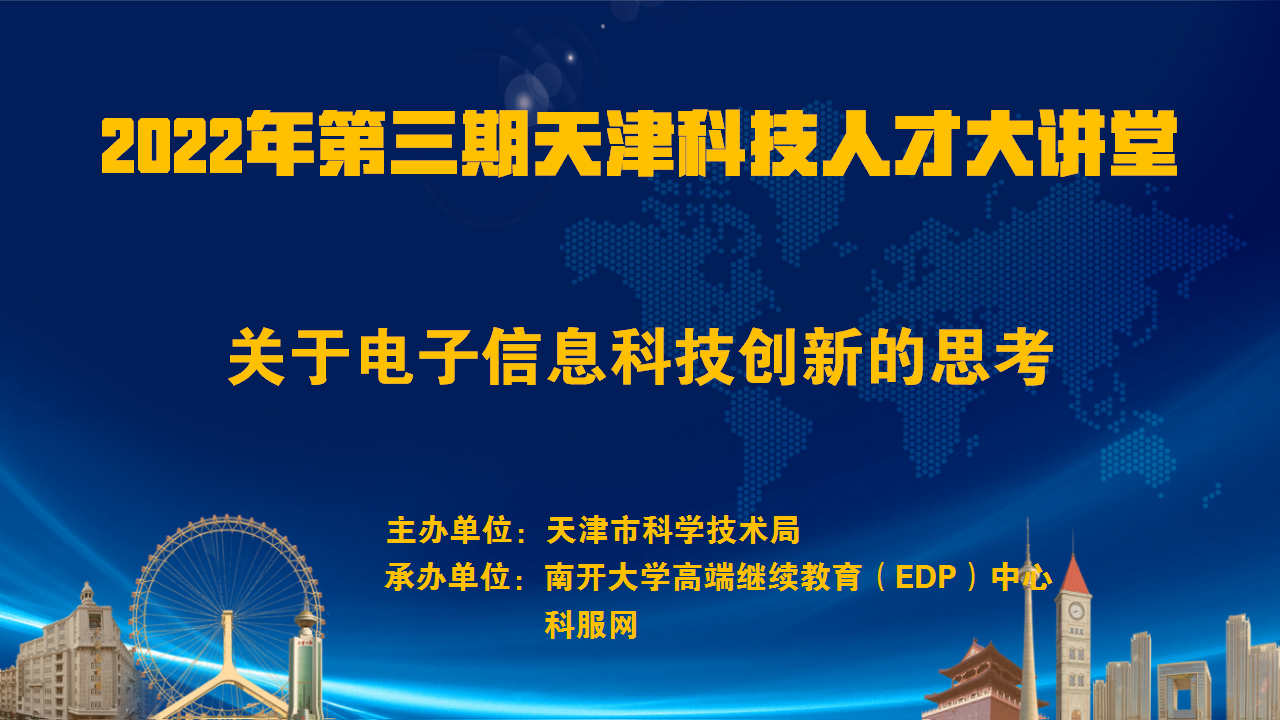 2022年第三期天津科技人才大讲堂

关于电子信息科技创新的思考

主办单位：天津市科学技术局
承办单位：南开大学高端继续教育（EDP）中心
科服网